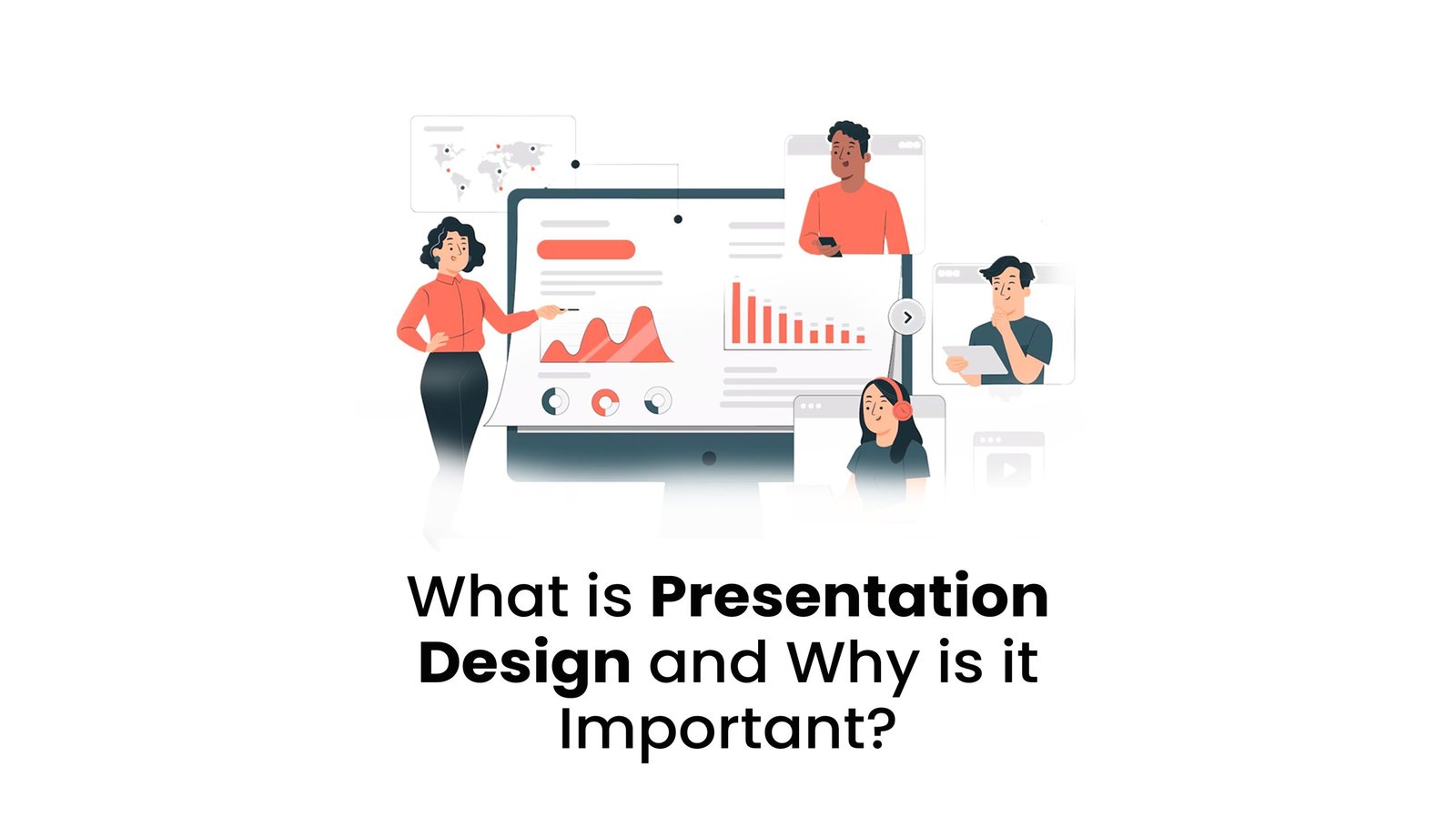 What is Presentation Design and Why is it Important?